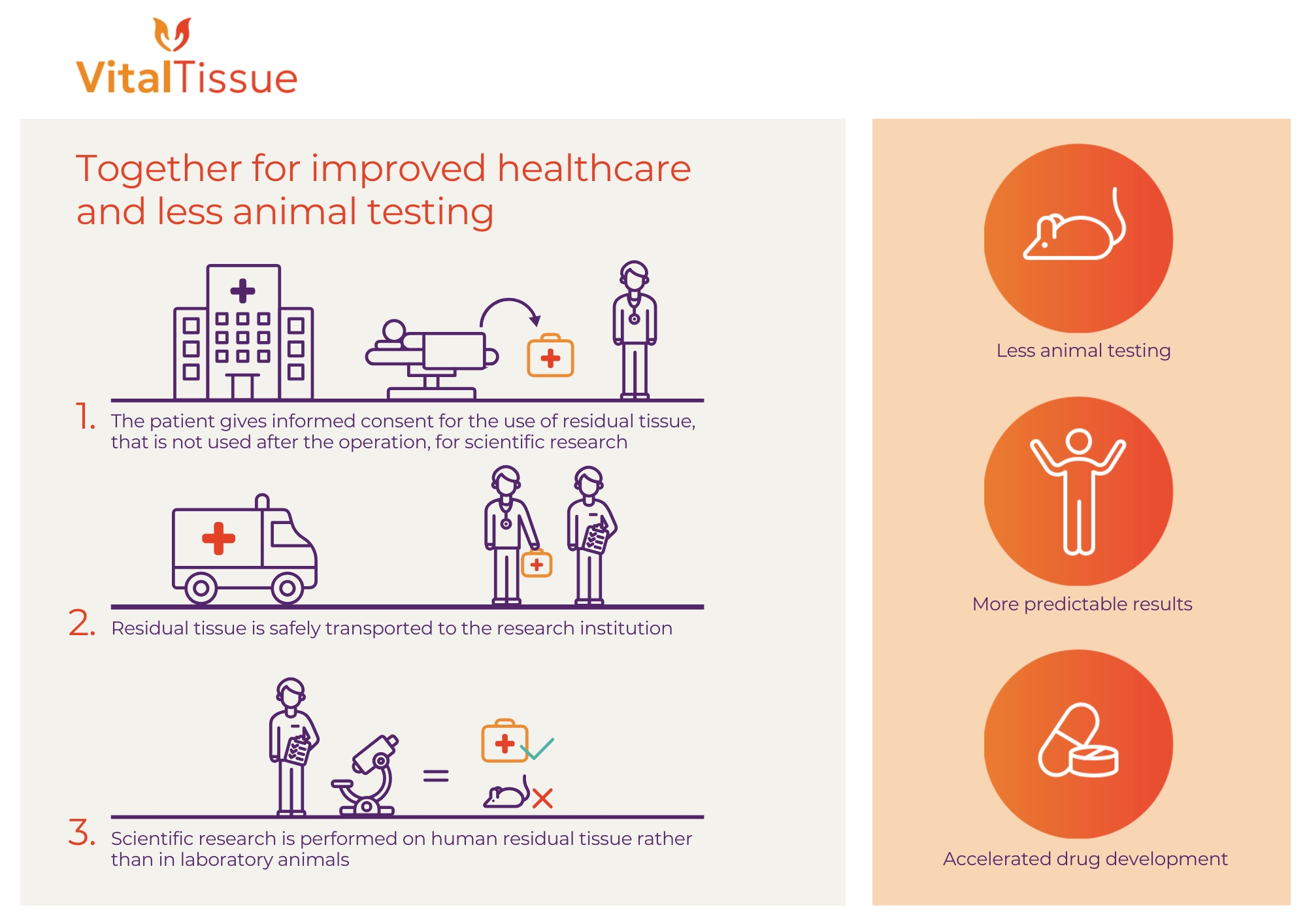 VitalTissue

Together for improved healthcare and less animal testing

1. The patient gives informed consent for the use of residual tissue, that is not used after the operation, for scientific research

2. Residual tissue is safely transported to the research institution

3. Scientific research is performed on human residual tissue rather than in laboratory animals

Less animal testing

More predictable results

Accelerated drug development